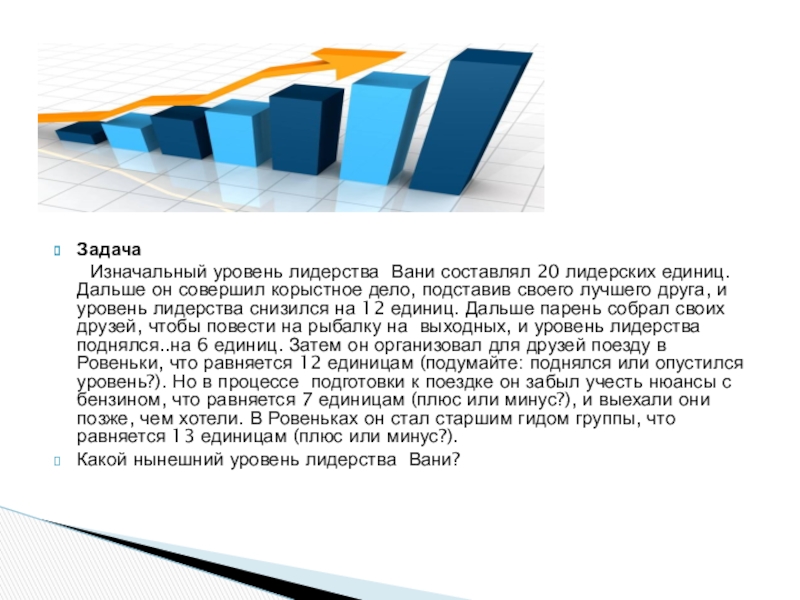 Задача

Изначальный уровень лидерства Вани составлял 20 лидерских единиц. Дальше он совершил корыстное дело, подставив своего лучшего друга, и уровень лидерства снизился на 12 единиц. Дальше парень собрал своих друзей, чтобы повести на рыбалку на выходных, и уровень лидерства поднялся..на 6 единиц. Затем он организовал для друзей поезду в Ровеньки, что равняется 12 единицам (подумайте: поднялся или опустился уровень?). Но в процессе подготовки к поездке он забыл учесть нюансы с бензином, что равняется 7 единицам (плюс или минус?), и выехали они позже, чем хотели. В Ровеньках он стал старшим гидом группы, что равняется 13 единицам (плюс или минус?).

Какой нынешний уровень лидерства Вани?